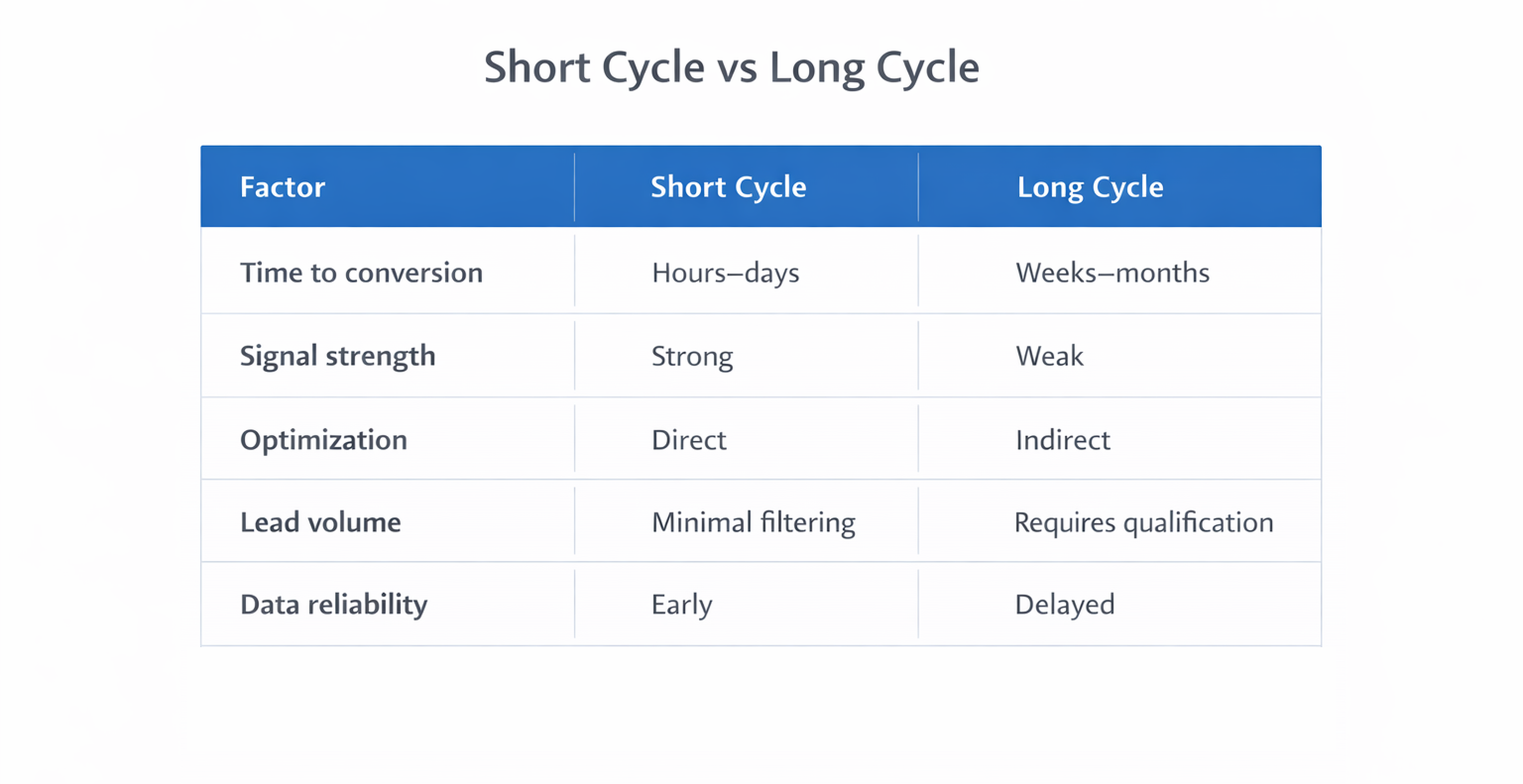 Short Cycle vs Long Cycle

| Factor | Short Cycle | Long Cycle |
|---|---|---|
| Time to conversion | Hours–days | Weeks–months |
| Signal strength | Strong | Weak |
| Optimization | Direct | Indirect |
| Lead volume | Minimal filtering | Requires qualification |
| Data reliability | Early | Delayed |